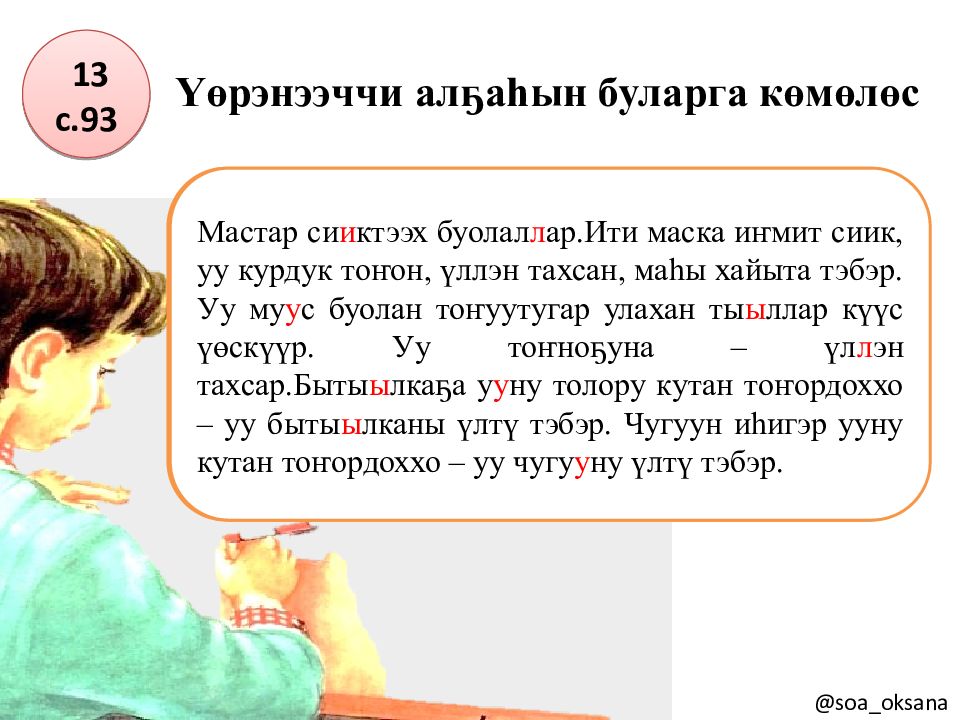 13
с.93

Үөрэнээччи алҕаһын буларга көмөлөс

Мастар сииктээх буолаллар.Ити маска иҥмит сиик, уу курдук тоҥон, үллэн тахсан, маһы хайыта тэбэр. Уу муус буолан тоҥуутугар улахан тыыллар күүс үөскүүр. Уу тоҥноҕуна – үллэн тахсар.Бытыылкаҕа ууну толору кутан тоҥордоххо – уу бытыылканы үлтү тэбэр. Чугуун иһигэр ууну кутан тоҥордоххо – уу чугууну үлтү тэбэр.

@soa_oksana